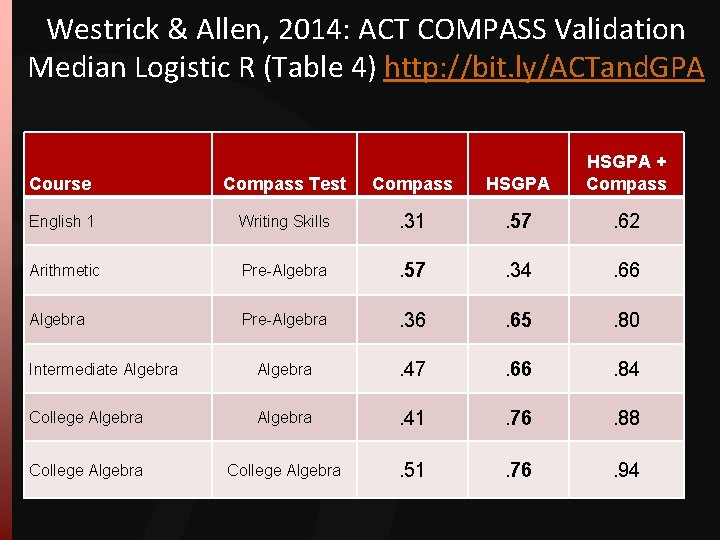 Westrick & Allen, 2014: ACT COMPASS Validation Median Logistic R (Table 4) http://bit.ly/ACTandGPA

| Course | Compass Test | Compass | HSGPA | HSGPA + Compass |
|---|---|---|---|---|
| English 1 | Writing Skills | .31 | .57 | .62 |
| Arithmetic | Pre-Algebra | .57 | .34 | .66 |
| Algebra | Pre-Algebra | .36 | .65 | .80 |
| Intermediate Algebra | Algebra | .47 | .66 | .84 |
| College Algebra | Algebra | .41 | .76 | .88 |
| College Algebra | College Algebra | .51 | .76 | .94 |